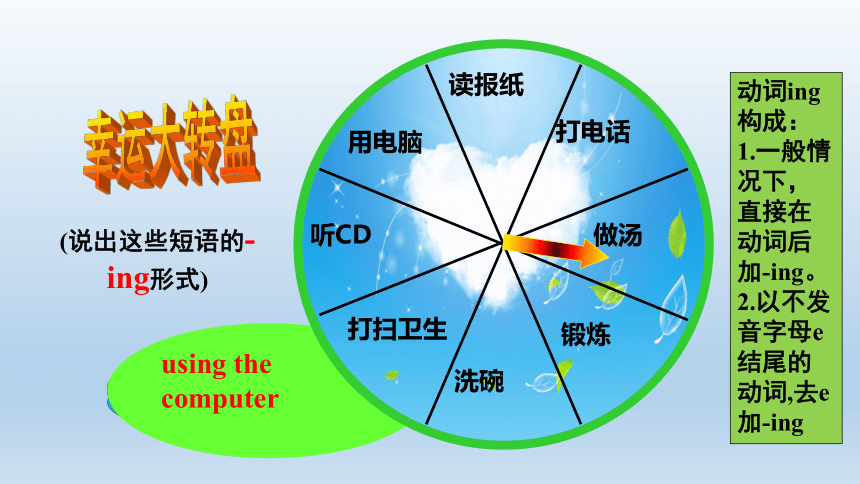 幸运大转盘

(说出这些短语的-ing形式)

using the computer

读报纸
打电话
做汤
锻炼
洗碗
打扫卫生
听CD
用电脑

动词ing构成：
1.一般情况下，直接在动词后加-ing。
2.以不发音字母e结尾的动词,去e加-ing